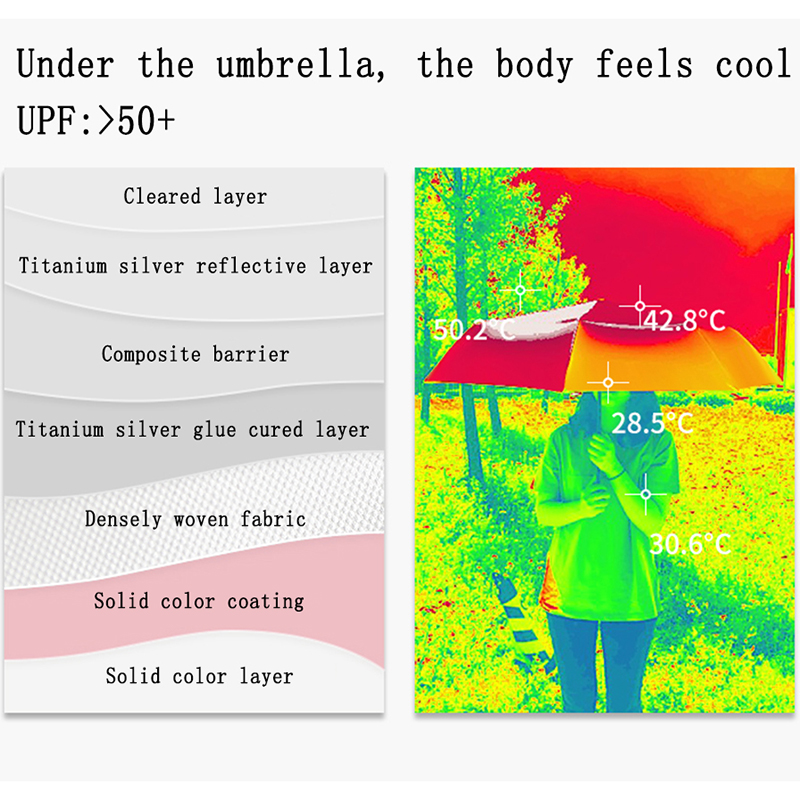 Under the umbrella, the body feels cool
UPF:>50+

Cleared layer

Titanium silver reflective layer

Composite barrier

Titanium silver glue cured layer

Densely woven fabric

Solid color coating

Solid color layer

50.2°C

42.8°C

28.5°C

30.6°C